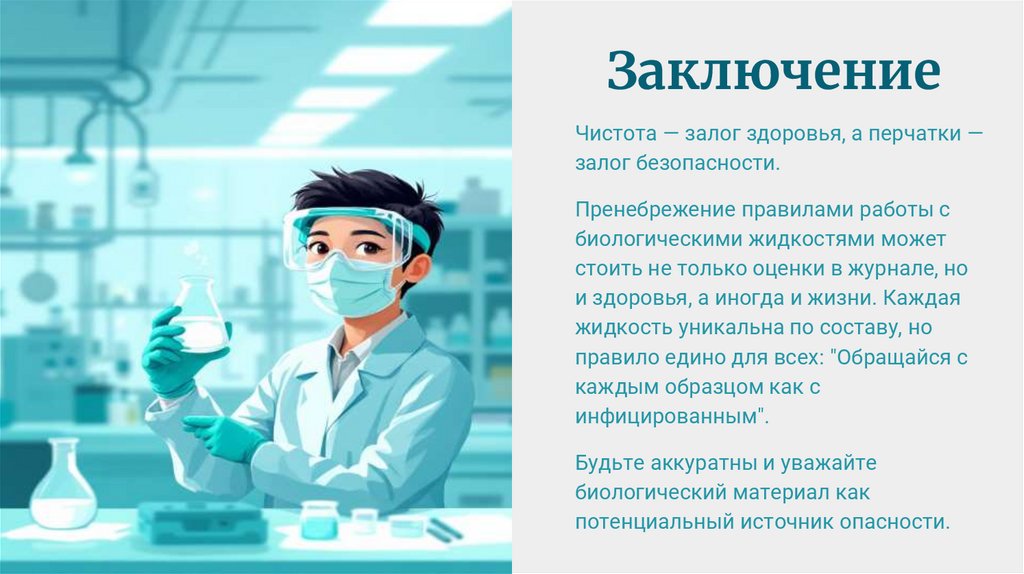 Заключение

Чистота — залог здоровья, а перчатки — залог безопасности.

Пренебрежение правилами работы с биологическими жидкостями может стоить не только оценки в журнале, но и здоровья, а иногда и жизни. Каждая жидкость уникальна по составу, но правило едино для всех: "Обращайся с каждым образцом как с инфицированным".

Будьте аккуратны и уважайте биологический материал как потенциальный источник опасности.